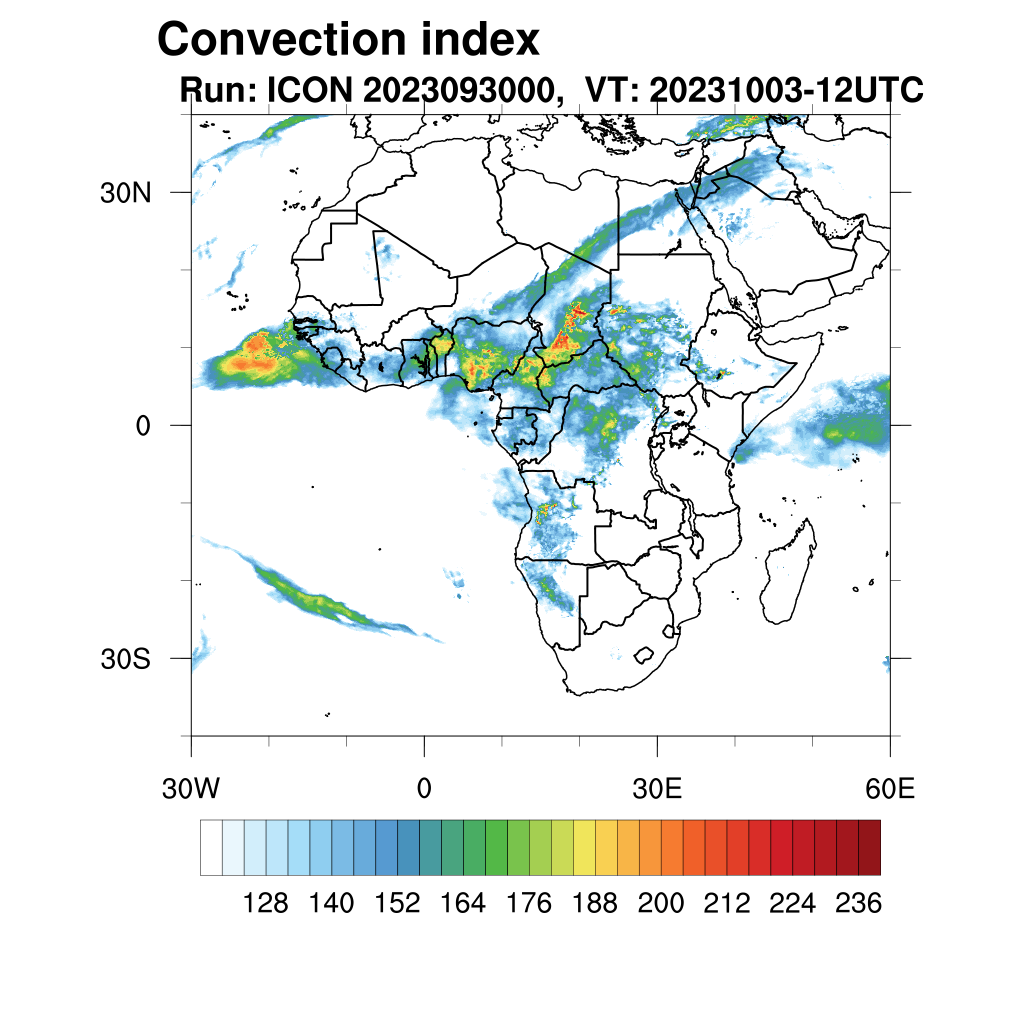 Convection index
Run: ICON 2023093000, VT: 20231003-12UTC

30N
0
30S

30W
0
30E
60E

128
140
152
164
176
188
200
212
224
236